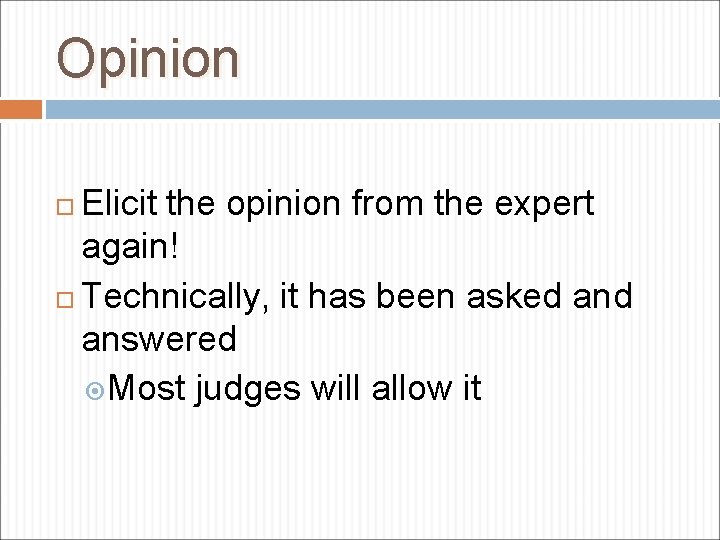 Opinion

Elicit the opinion from the expert again!

Technically, it has been asked and answered

Most judges will allow it